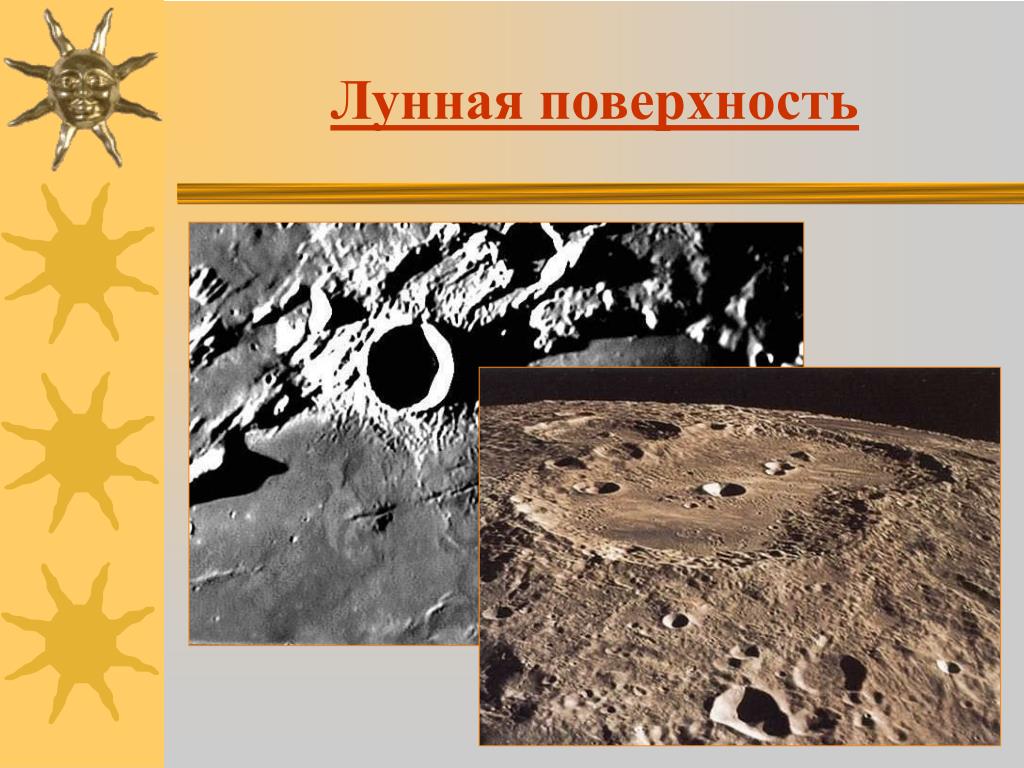 Лунная поверхность